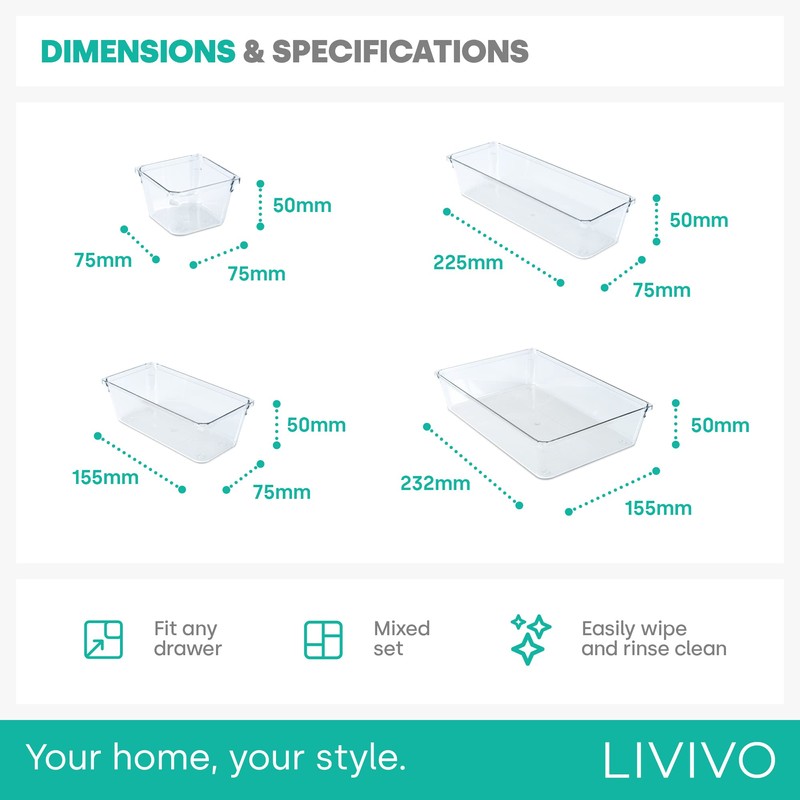 DIMENSIONS & SPECIFICATIONS

50mm
75mm
75mm

50mm
225mm
75mm

50mm
155mm
75mm

50mm
232mm
155mm

Fit any drawer

Mixed set

Easily wipe and rinse clean

Your home, your style.

LIVIVO